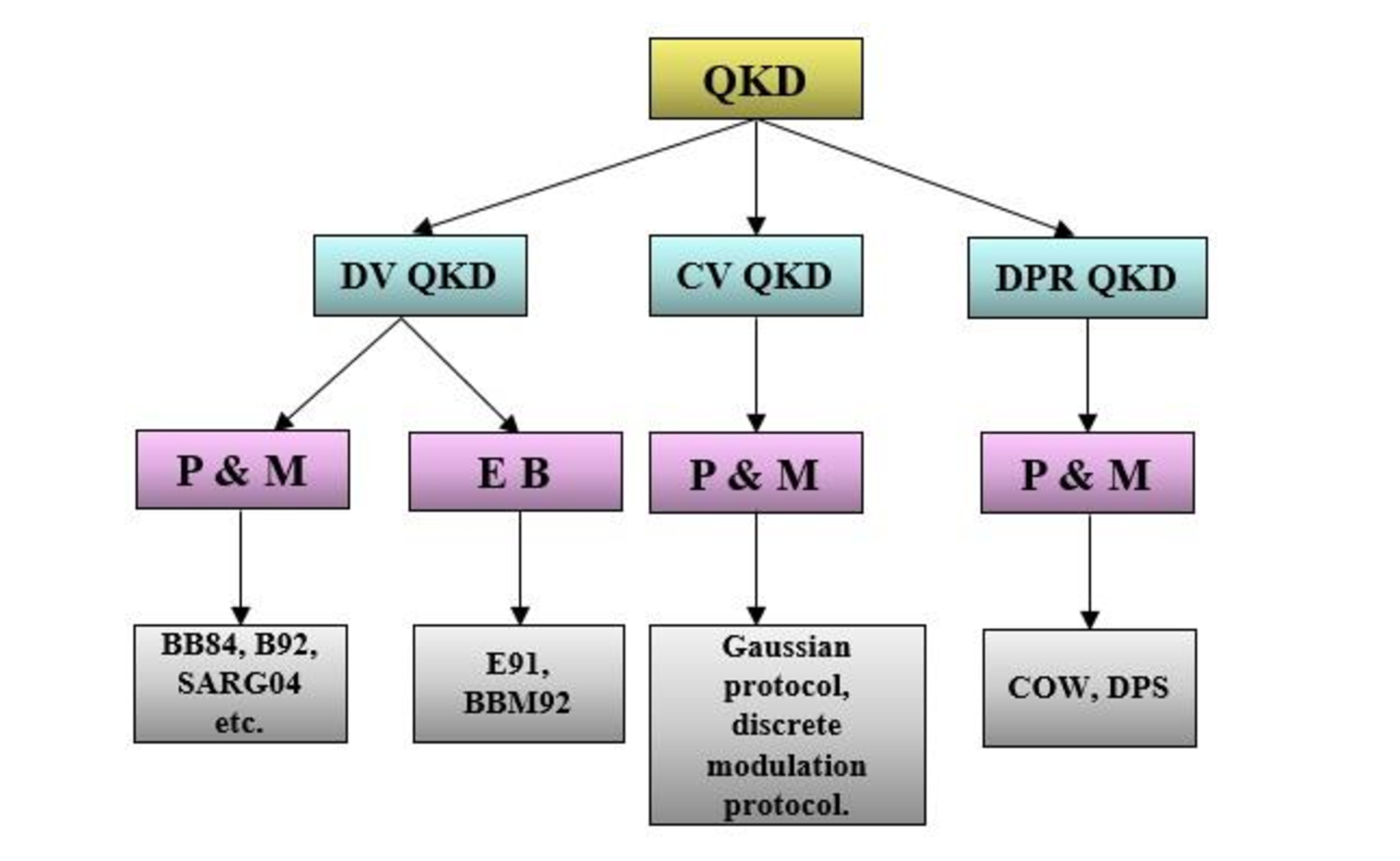 QKD

DV QKD

CV QKD

DPR QKD

P & M

E B

P & M

P & M

BB84, B92, SARG04 etc.

E91, BBM92

Gaussian protocol, discrete modulation protocol.

COW, DPS